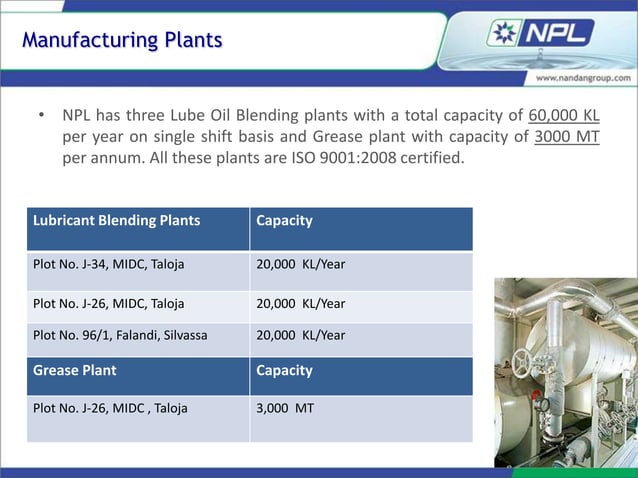 Manufacturing Plants

NPL

www.nandangroup.com

• NPL has three Lube Oil Blending plants with a total capacity of 60,000 KL per year on single shift basis and Grease plant with capacity of 3000 MT per annum. All these plants are ISO 9001:2008 certified.

| Lubricant Blending Plants | Capacity |
|---|---|
| Plot No. J-34, MIDC, Taloja | 20,000 KL/Year |
| Plot No. J-26, MIDC, Taloja | 20,000 KL/Year |
| Plot No. 96/1, Falandi, Silvassa | 20,000 KL/Year |
| Grease Plant | Capacity |
| Plot No. J-26, MIDC , Taloja | 3,000 MT |